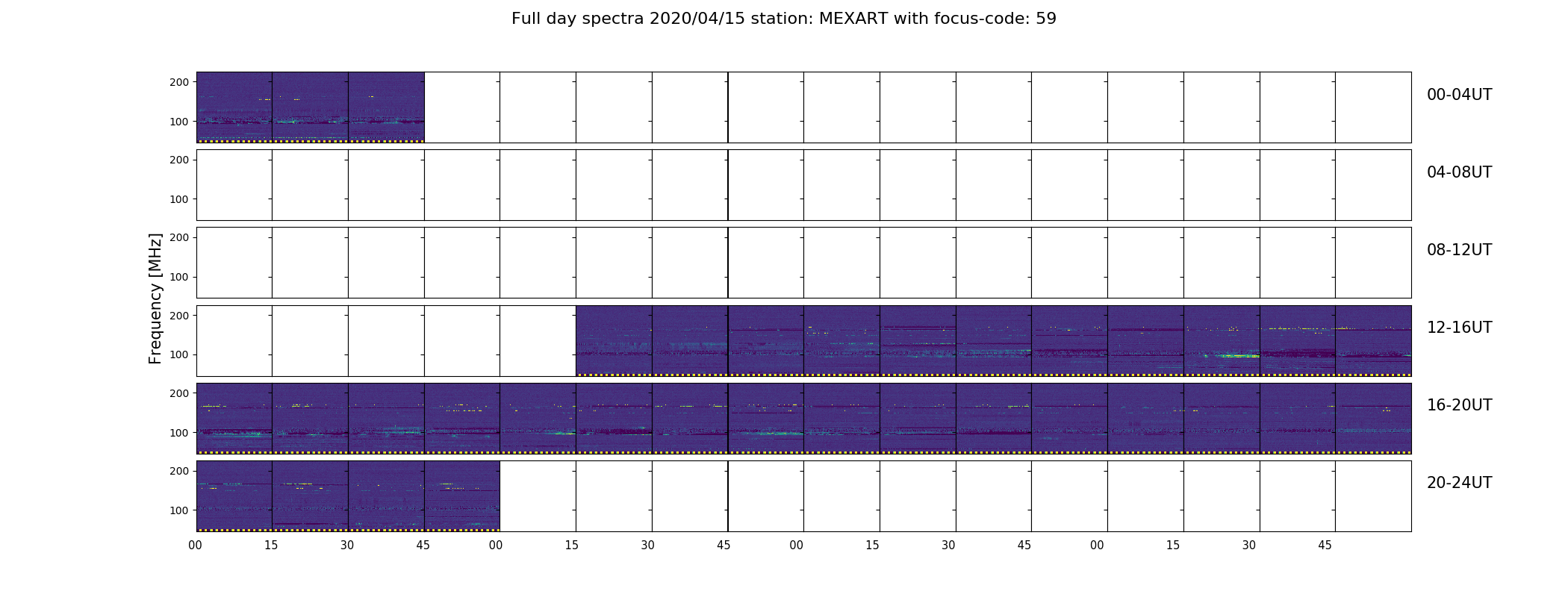 Full day spectra 2020/04/15 station: MEXART with focus-code: 59

Frequency [MHz]

200
100
00-04UT

200
100
04-08UT

200
100
08-12UT

200
100
12-16UT

200
100
16-20UT

200
100
20-24UT

00 15 30 45 00 15 30 45 00 15 30 45 00 15 30 45